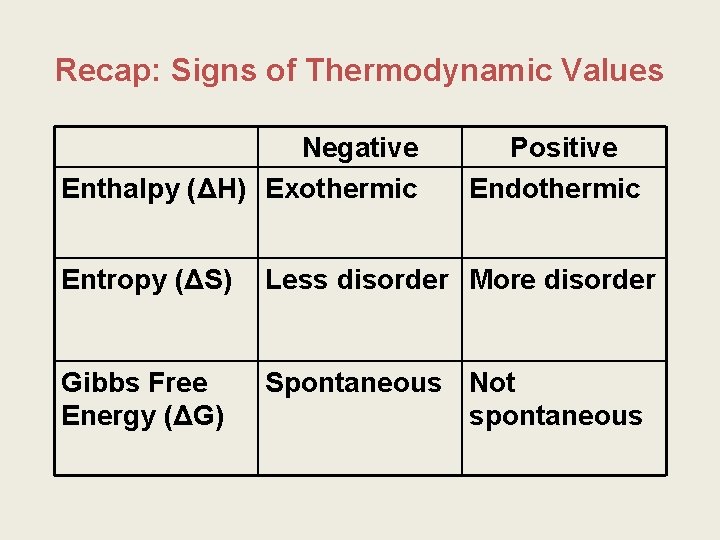 Recap: Signs of Thermodynamic Values

| | Negative | Positive |
|---|---|---|
| Enthalpy ($\Delta H$) | Exothermic | Endothermic |
| Entropy ($\Delta S$) | Less disorder | More disorder |
| Gibbs Free Energy ($\Delta G$) | Spontaneous | Not spontaneous |